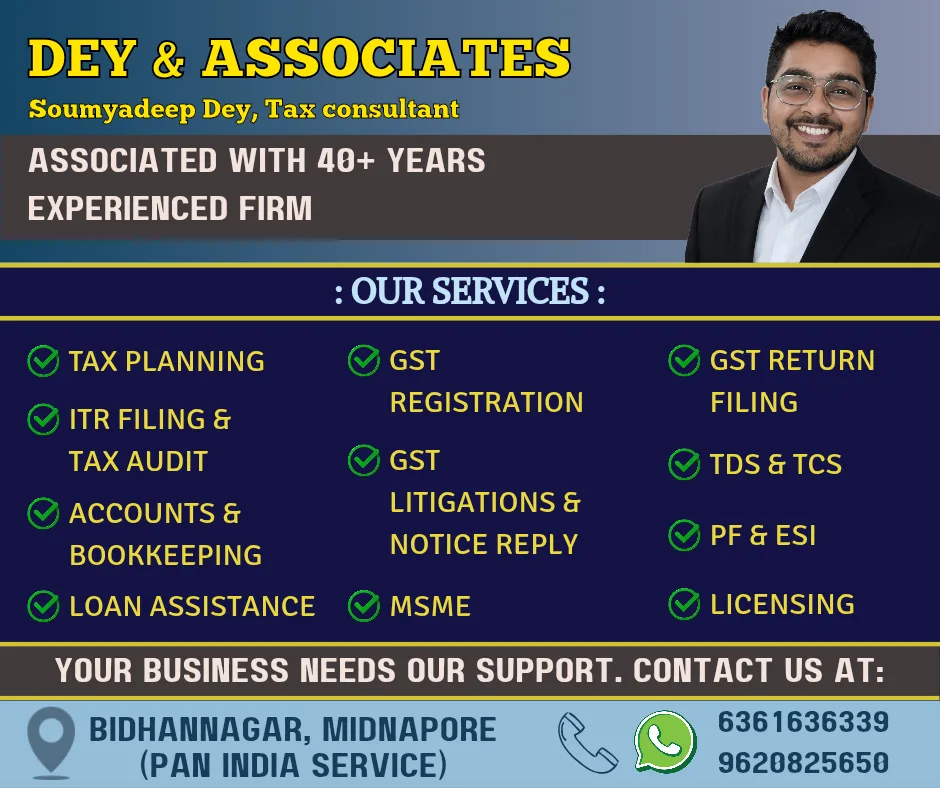 DEY & ASSOCIATES
Soumyadeep Dey, Tax consultant

ASSOCIATED WITH 40+ YEARS EXPERIENCED FIRM

: OUR SERVICES :

TAX PLANNING

ITR FILING & TAX AUDIT

ACCOUNTS & BOOKKEEPING

LOAN ASSISTANCE

GST REGISTRATION

GST LITIGATIONS & NOTICE REPLY

MSME

GST RETURN FILING

TDS & TCS

PF & ESI

LICENSING

YOUR BUSINESS NEEDS OUR SUPPORT. CONTACT US AT:

BIDHANNAGAR, MIDNAPORE (PAN INDIA SERVICE)

6361636339
9620825650